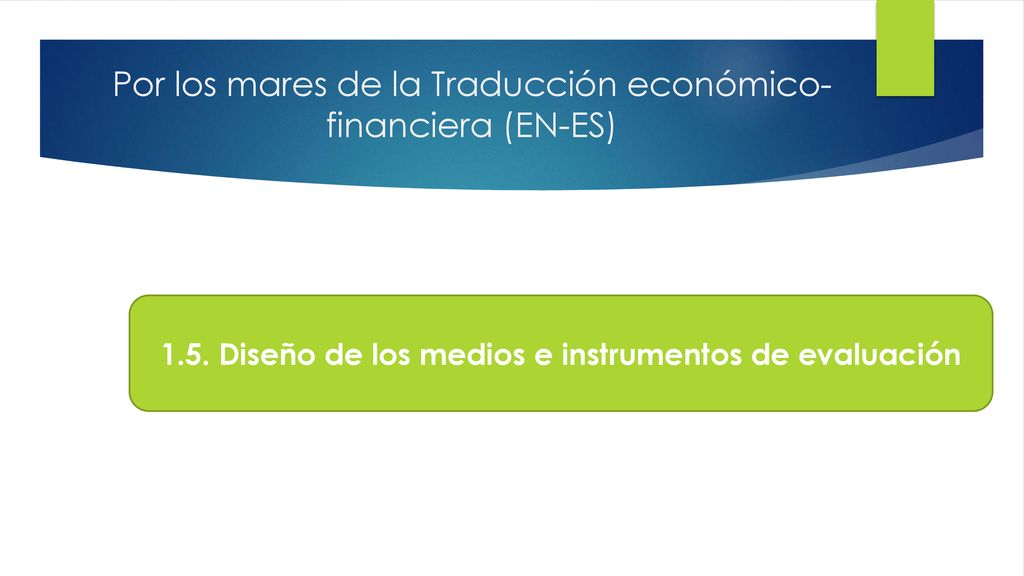 Por los mares de la Traducción económico-financiera (EN-ES)

1.5. Diseño de los medios e instrumentos de evaluación